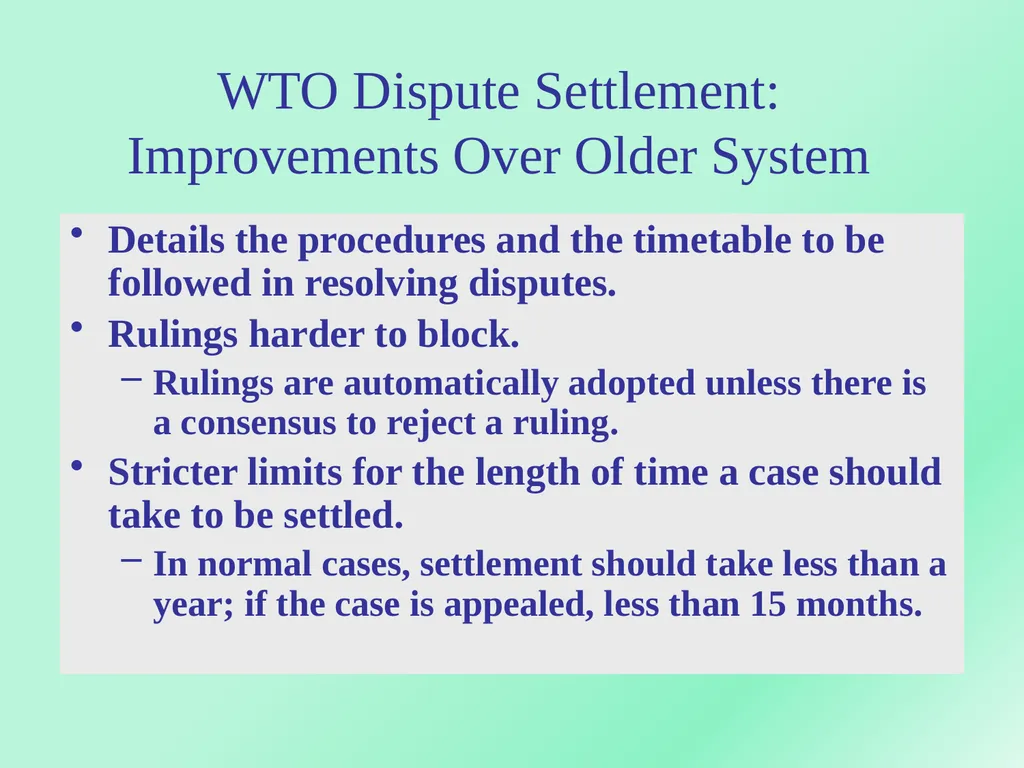 WTO Dispute Settlement: Improvements Over Older System

• Details the procedures and the timetable to be followed in resolving disputes.
• Rulings harder to block.
– Rulings are automatically adopted unless there is a consensus to reject a ruling.
• Stricter limits for the length of time a case should take to be settled.
– In normal cases, settlement should take less than a year; if the case is appealed, less than 15 months.